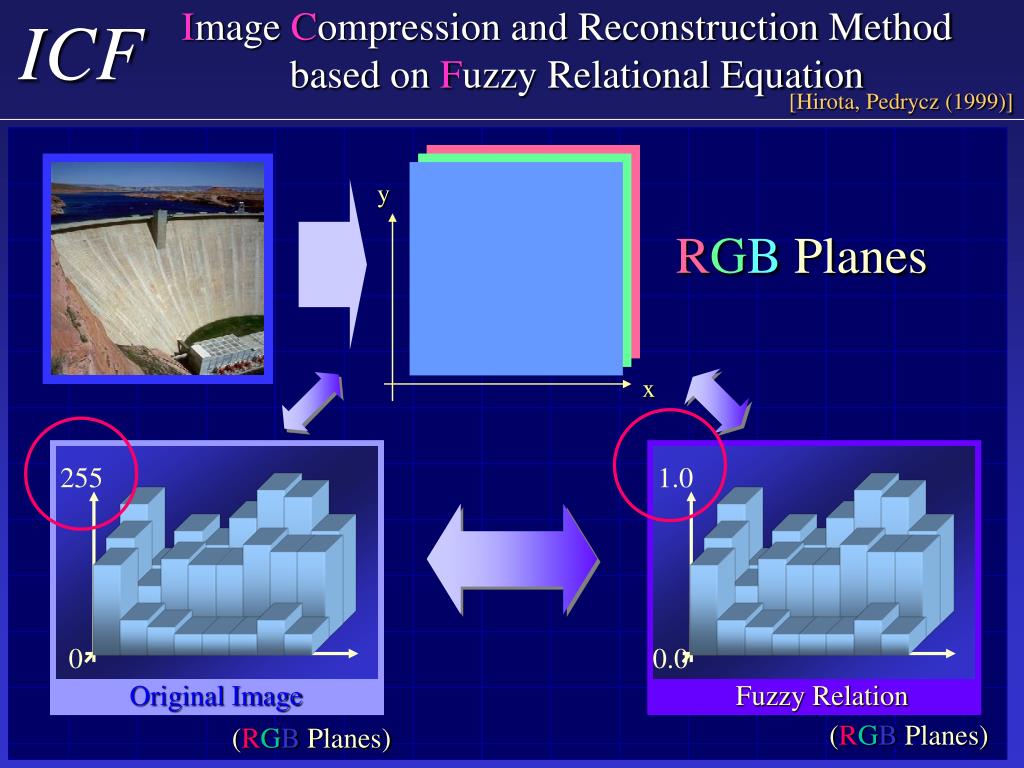 ICF

Image Compression and Reconstruction Method based on Fuzzy Relational Equation

[Hirota, Pedrycz (1999)]

y

x

RGB Planes

255

0

Original Image

(RGB Planes)

1.0

0.0

Fuzzy Relation

(RGB Planes)